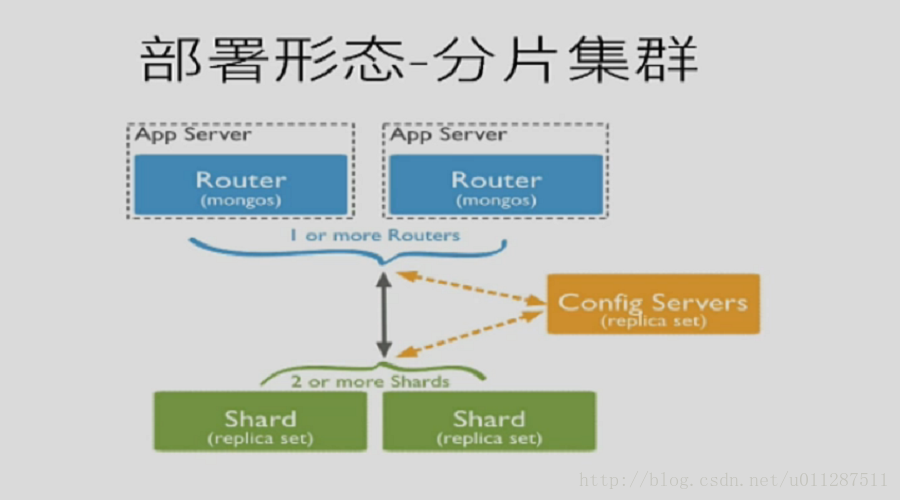 部署形态-分片集群

App Server
Router
(mongos)

App Server
Router
(mongos)

1 or more Routers

Config Servers
(replica set)

2 or more Shards

Shard
(replica set)

Shard
(replica set)

http://blog.csdn.net/u011287511